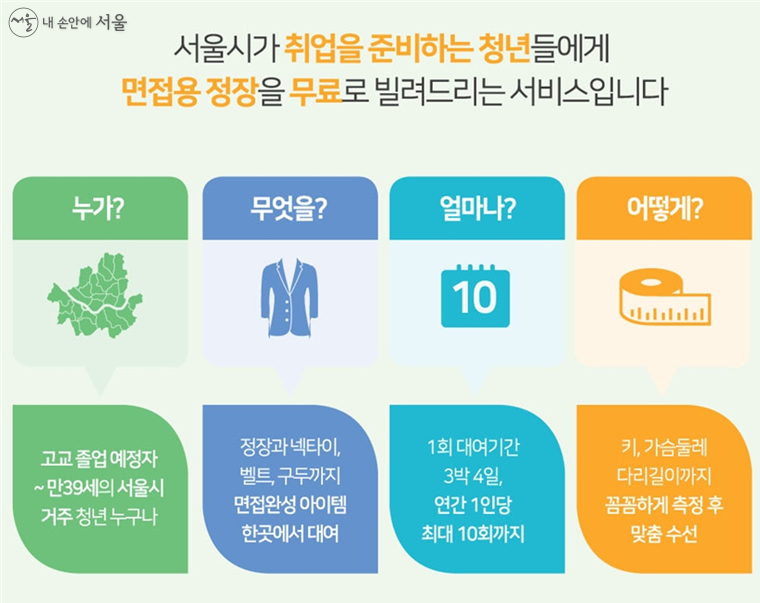 서울 내 손안에 서울

서울시가 취업을 준비하는 청년들에게
면접용 정장을 무료로 빌려드리는 서비스입니다

누가?

고교 졸업 예정자
~ 만39세의 서울시
거주 청년 누구나

무엇을?

정장과 넥타이,
벨트, 구두까지
면접완성 아이템
한곳에서 대여

얼마나?

10

1회 대여기간
3박 4일,
연간 1인당
최대 10회까지

어떻게?

키, 가슴둘레
다리길이까지
꼼꼼하게 측정 후
맞춤 수선